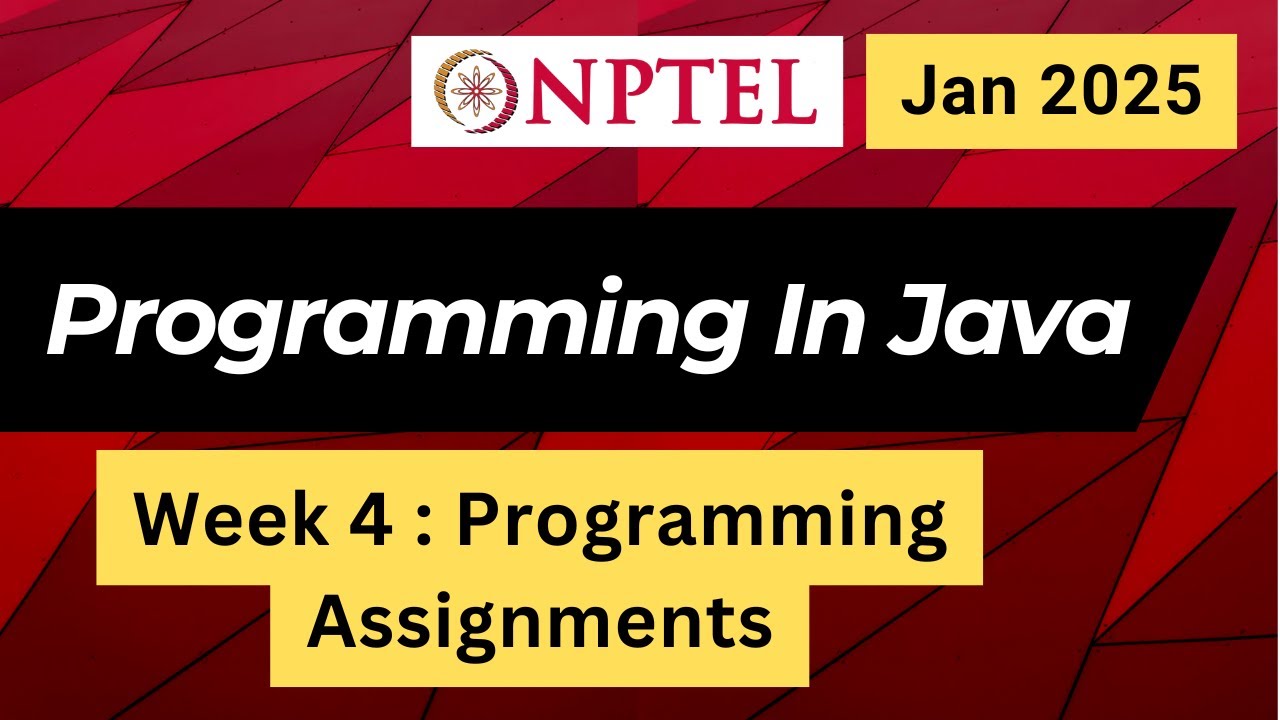 NPTEL

Jan 2025

Programming In Java

Week 4 : Programming Assignments